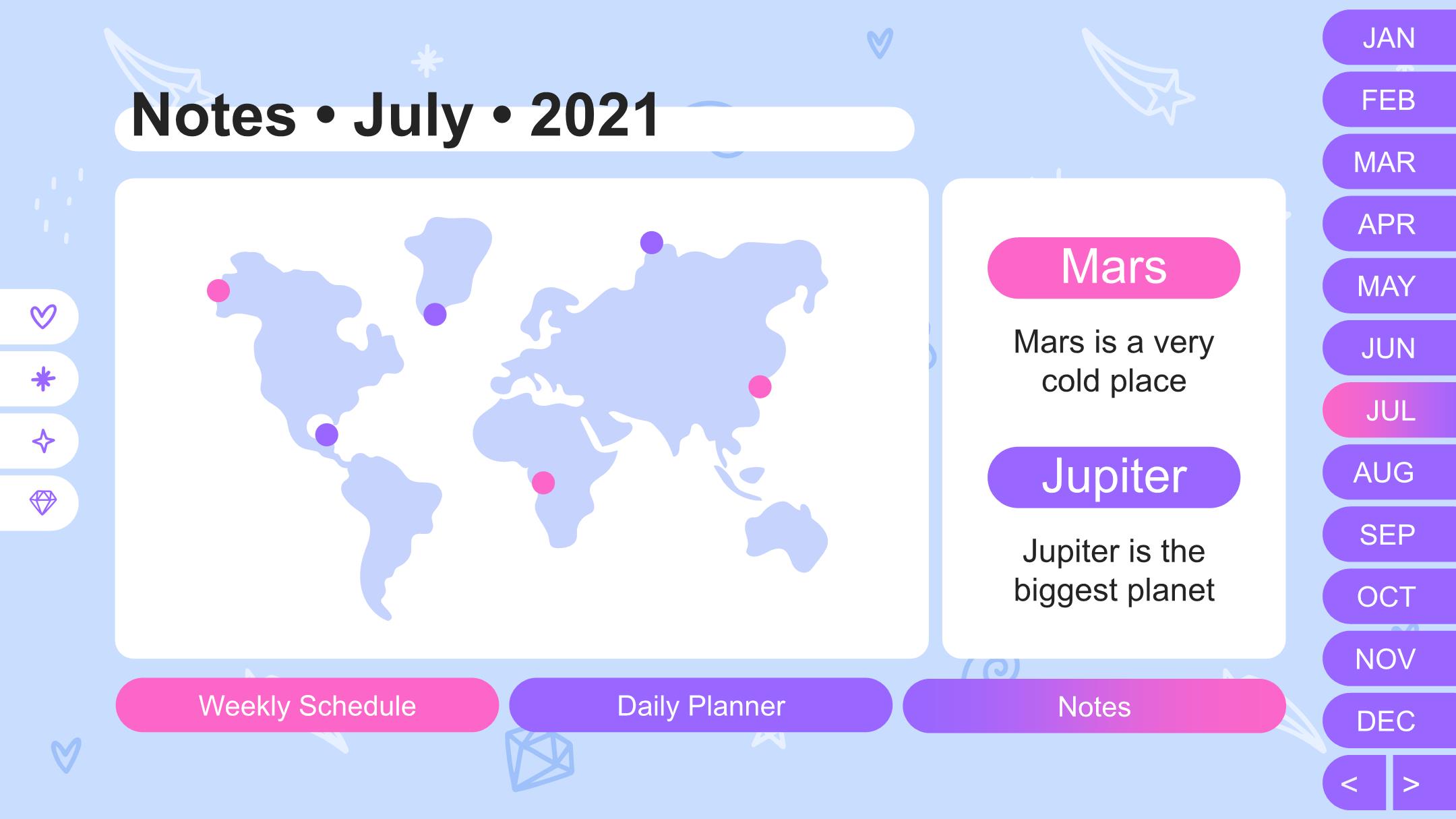 Notes • July • 2021

Mars

Mars is a very cold place

Jupiter

Jupiter is the biggest planet

Weekly Schedule

Daily Planner

Notes

JAN
FEB
MAR
APR
MAY
JUN
JUL
AUG
SEP
OCT
NOV
DEC
<
>